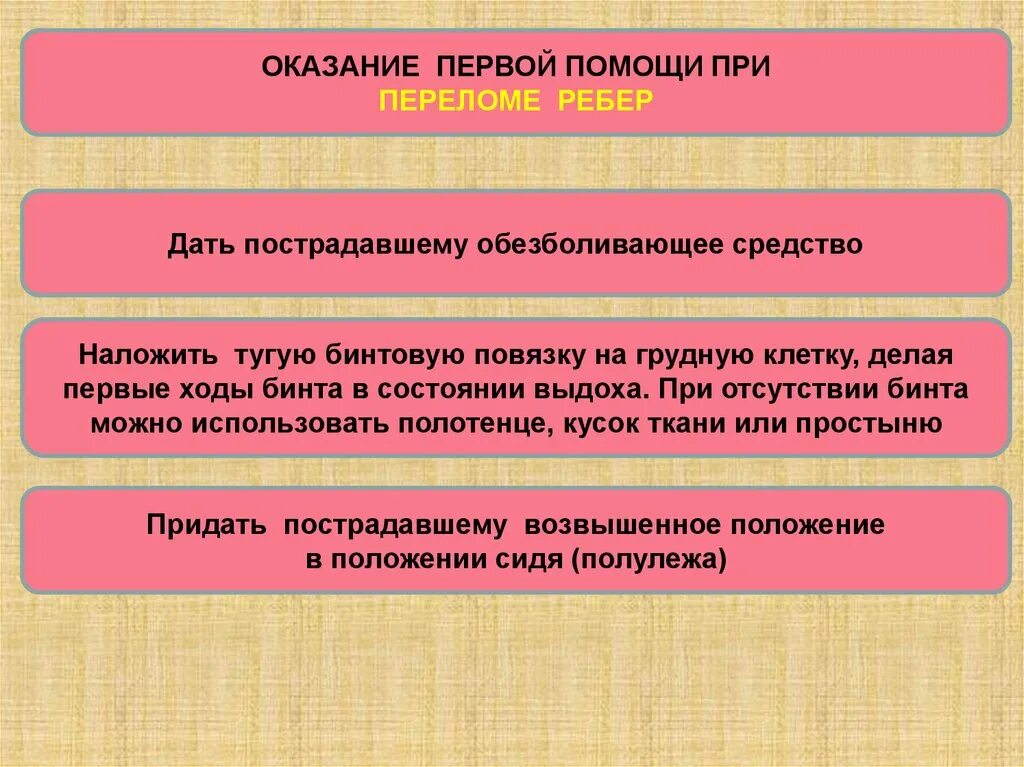 ОКАЗАНИЕ ПЕРВОЙ ПОМОЩИ ПРИ
ПЕРЕЛОМЕ РЕБЕР

Дать пострадавшему обезболивающее средство

Наложить тугую бинтовую повязку на грудную клетку, делая первые ходы бинта в состоянии выдоха. При отсутствии бинта можно использовать полотенце, кусок ткани или простыню

Придать пострадавшему возвышенное положение
в положении сидя (полулежа)